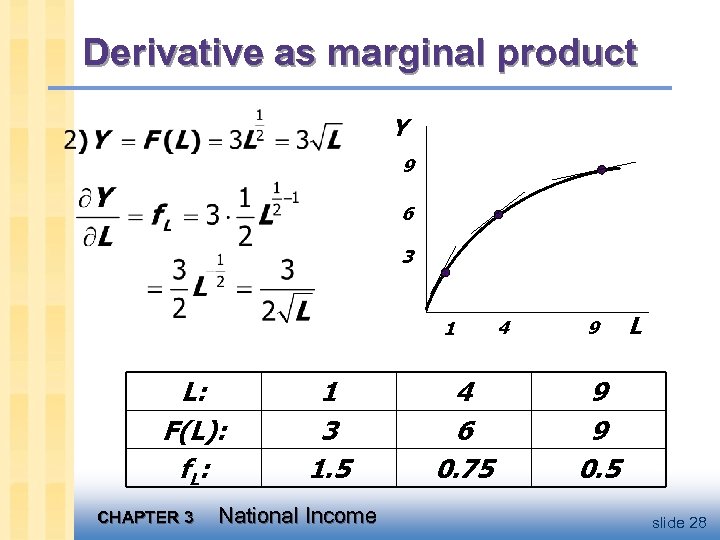 Derivative as marginal product

2) $Y = F(L) = 3L^{\frac{1}{2}} = 3\sqrt{L}$

$\frac{\partial Y}{\partial L} = f_L = 3 \cdot \frac{1}{2} L^{\frac{1}{2}-1}$

$= \frac{3}{2} L^{-\frac{1}{2}} = \frac{3}{2\sqrt{L}}$

Y
9
6
3
1
4
9
L

| L: | 1 | 4 | 9 |
|---|---|---|---|
| F(L): | 3 | 6 | 9 |
| $f_L$: | 1.5 | 0.75 | 0.5 |

CHAPTER 3 National Income

slide 28